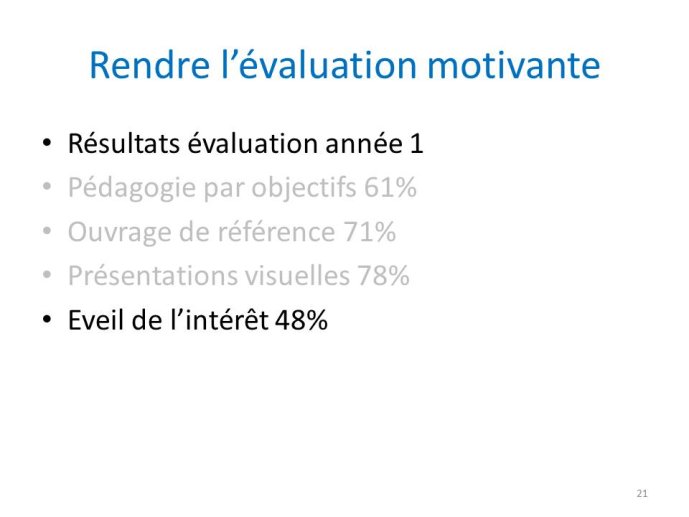 Rendre l’évaluation motivante

• Résultats évaluation année 1
• Pédagogie par objectifs 61%
• Ouvrage de référence 71%
• Présentations visuelles 78%
• Eveil de l’intérêt 48%

21